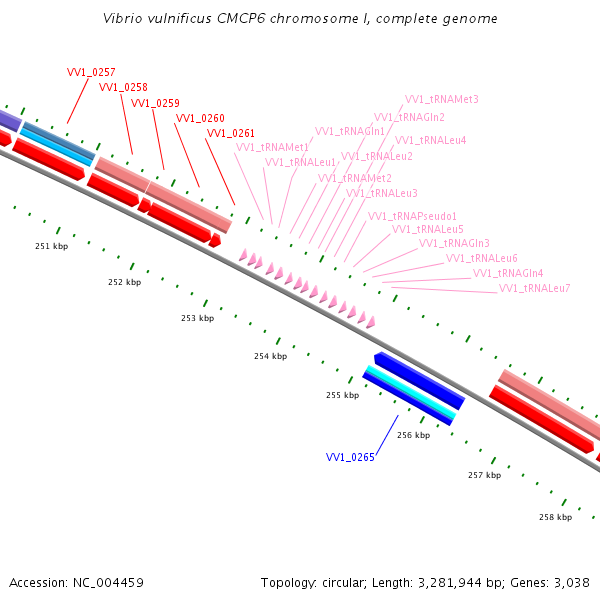 Vibrio vulnificus CMCP6 chromosome I, complete genome

VV1_0257
VV1_0258
VV1_0259
VV1_0260
VV1_0261
VV1_tRNAMet3
VV1_tRNAGln2
VV1_tRNAGln1
VV1_tRNALeu4
VV1_tRNAMet1
VV1_tRNALeu2
VV1_tRNALeu1
VV1_tRNAMet2
VV1_tRNALeu3
VV1_tRNAPseudo1
VV1_tRNALeu5
VV1_tRNAGln3
VV1_tRNALeu6
VV1_tRNAGln4
VV1_tRNALeu7

251 kbp
252 kbp
253 kbp
254 kbp
255 kbp
256 kbp
257 kbp
258 kbp

VV1_0265

Accession: NC_004459

Topology: circular; Length: 3,281,944 bp; Genes: 3,038